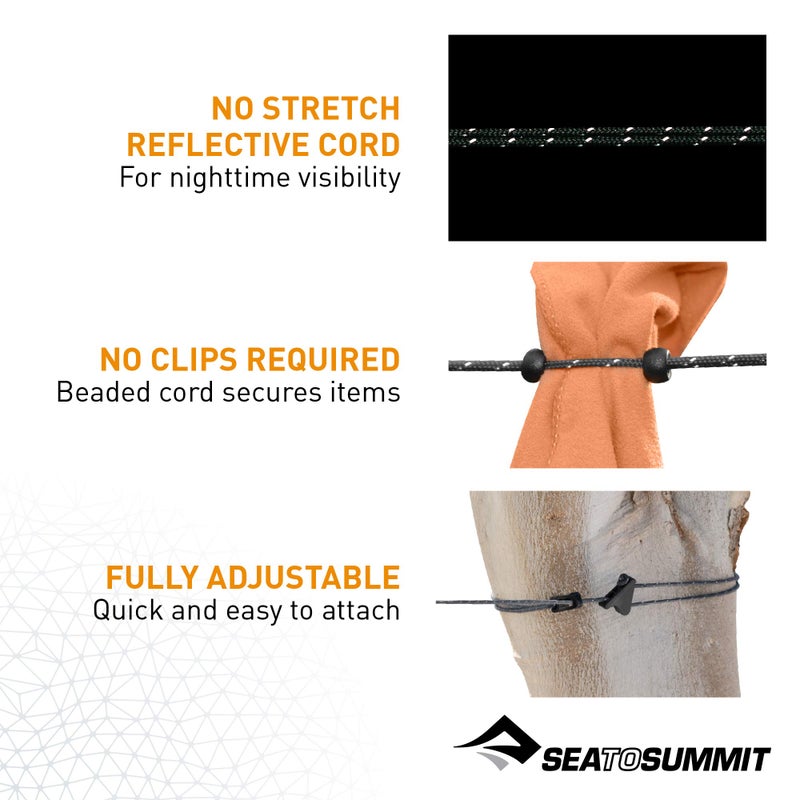 NO STRETCH REFLECTIVE CORD
For nighttime visibility

NO CLIPS REQUIRED
Beaded cord secures items

FULLY ADJUSTABLE
Quick and easy to attach

SEATOSUMMIT